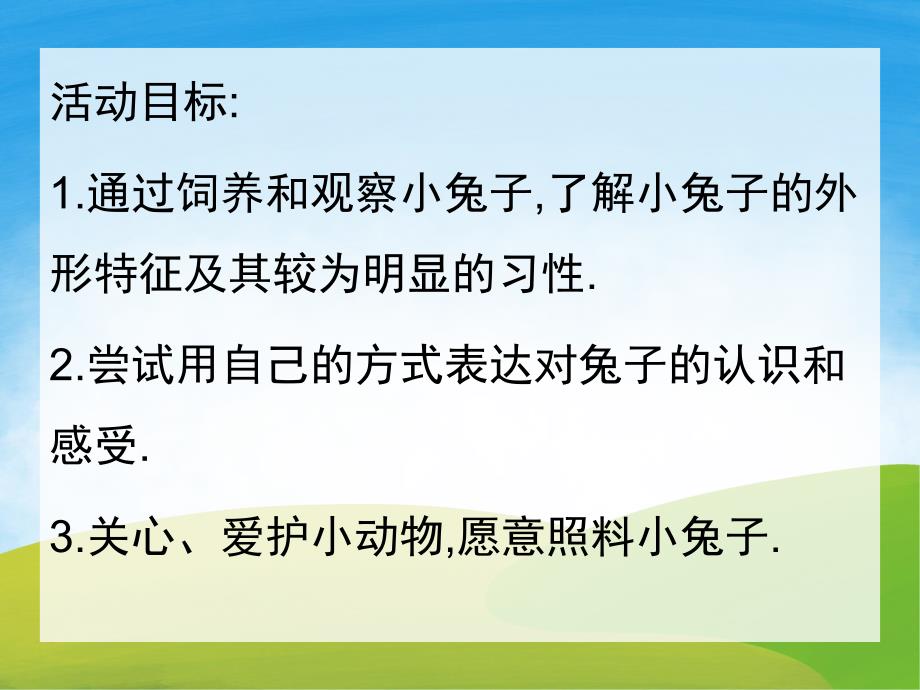 活动目标:

1.通过饲养和观察小兔子,了解小兔子的外形特征及其较为明显的习性.

2.尝试用自己的方式表达对兔子的认识和感受.

3.关心、爱护小动物,愿意照料小兔子.